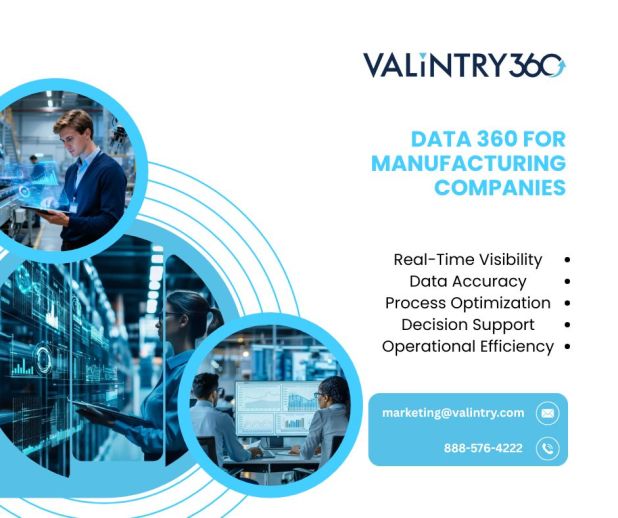 VALiNTRY360

DATA 360 FOR MANUFACTURING COMPANIES

Real-Time Visibility •
Data Accuracy •
Process Optimization •
Decision Support •
Operational Efficiency •

marketing@valintry.com

888-576-4222